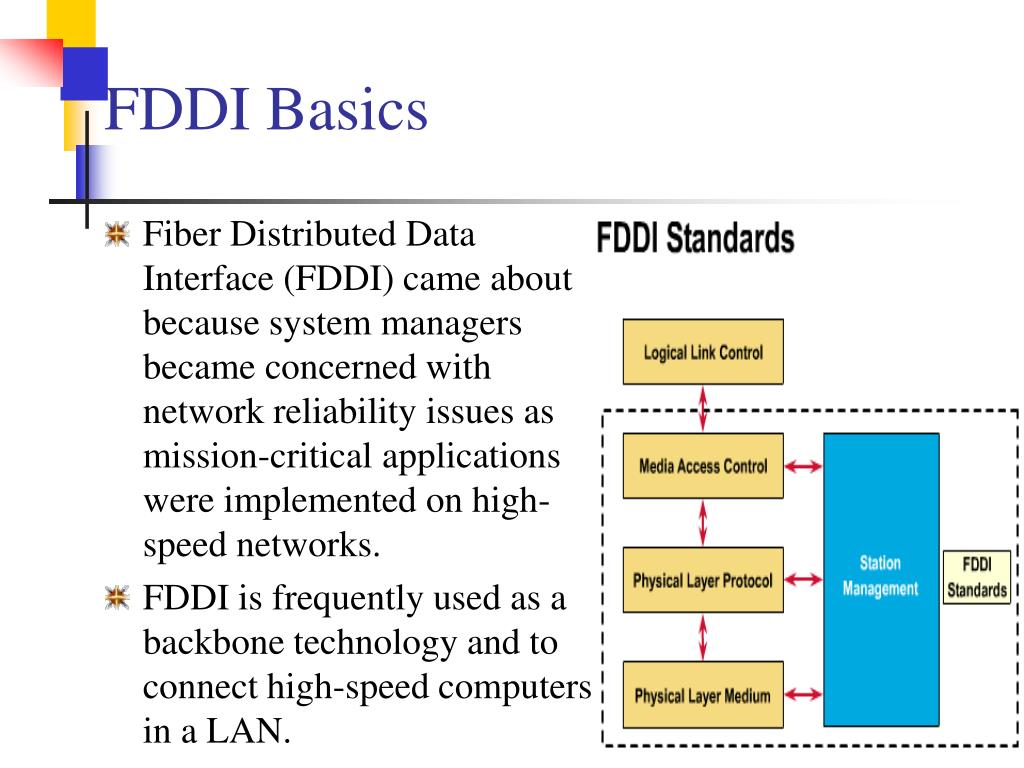 FDDI Basics

Fiber Distributed Data Interface (FDDI) came about because system managers became concerned with network reliability issues as mission-critical applications were implemented on high-speed networks.

FDDI is frequently used as a backbone technology and to connect high-speed computers in a LAN.

FDDI Standards

Logical Link Control

Media Access Control

Physical Layer Protocol

Physical Layer Medium

Station Management

FDDI Standards